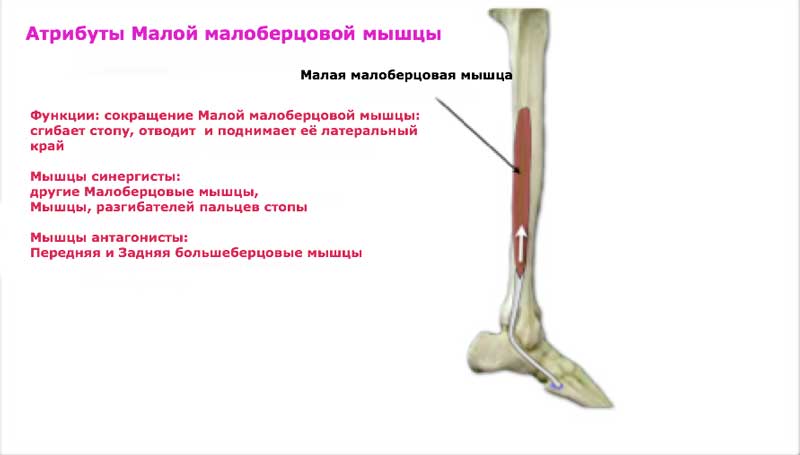 Атрибуты Малой малоберцовой мышцы

Малая малоберцовая мышца

Функции: сокращение Малой малоберцовой мышцы: сгибает стопу, отводит и поднимает её латеральный край

Мышцы синергисты:
другие Малоберцовые мышцы,
Мышцы, разгибателей пальцев стопы

Мышцы антагонисты:
Передняя и Задняя большеберцовые мышцы